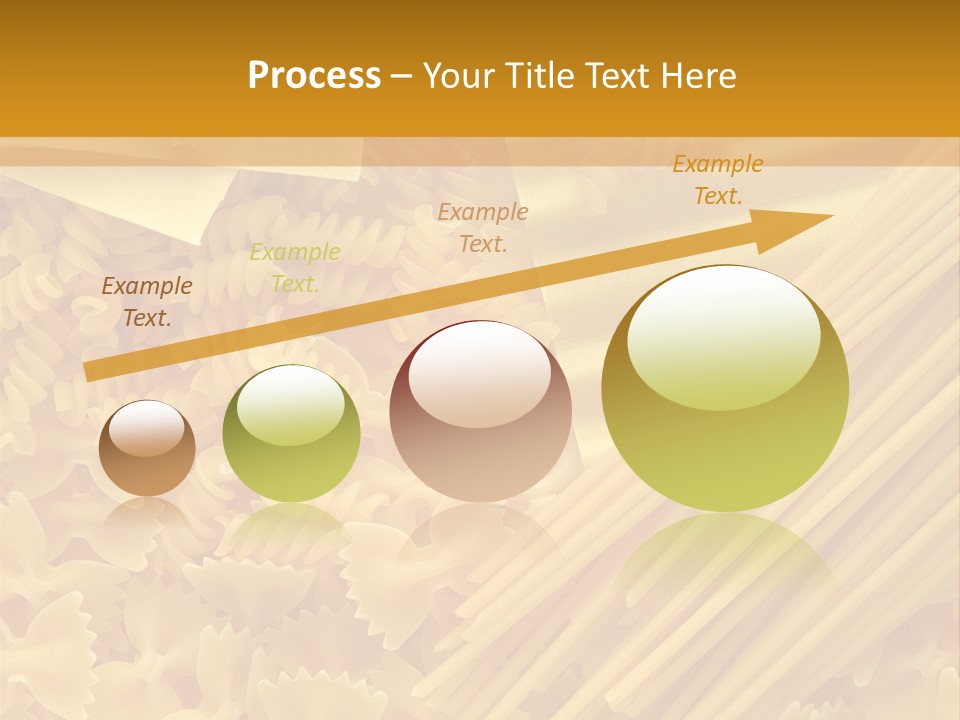 Process – Your Title Text Here

Example Text.

Example Text.

Example Text.

Example Text.